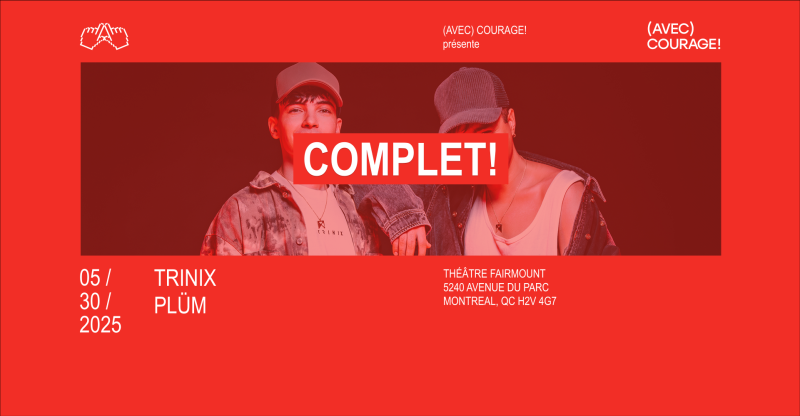 (AVEC) COURAGE!
présente

(AVEC)
COURAGE!

COMPLET!

05 /
30 /
2025

TRINIX
PLÜM

THÉÂTRE FAIRMOUNT
5240 AVENUE DU PARC
MONTREAL, QC H2V 4G7